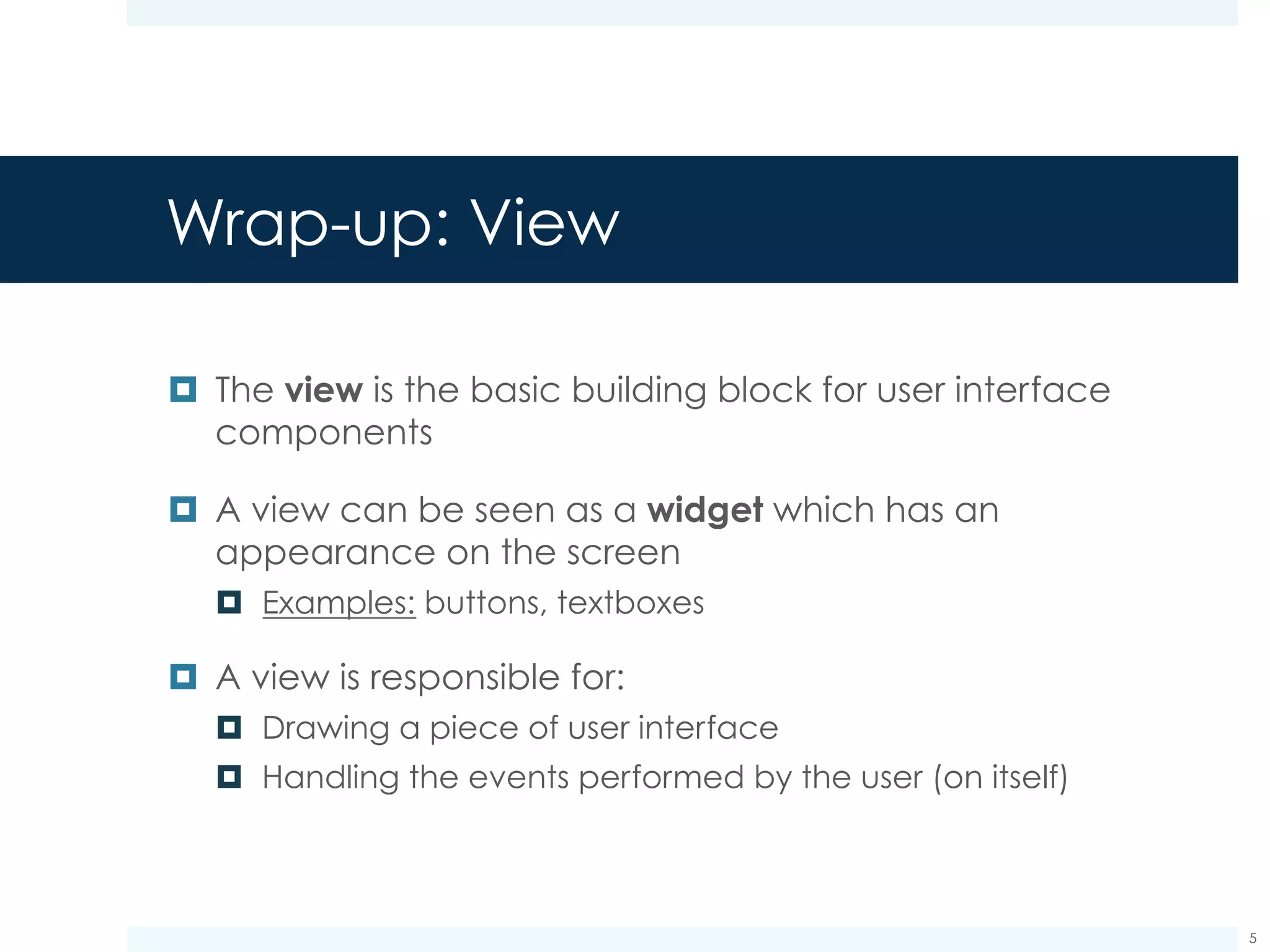 Wrap-up: View

The view is the basic building block for user interface components

A view can be seen as a widget which has an appearance on the screen

Examples: buttons, textboxes

A view is responsible for:

Drawing a piece of user interface

Handling the events performed by the user (on itself)

5